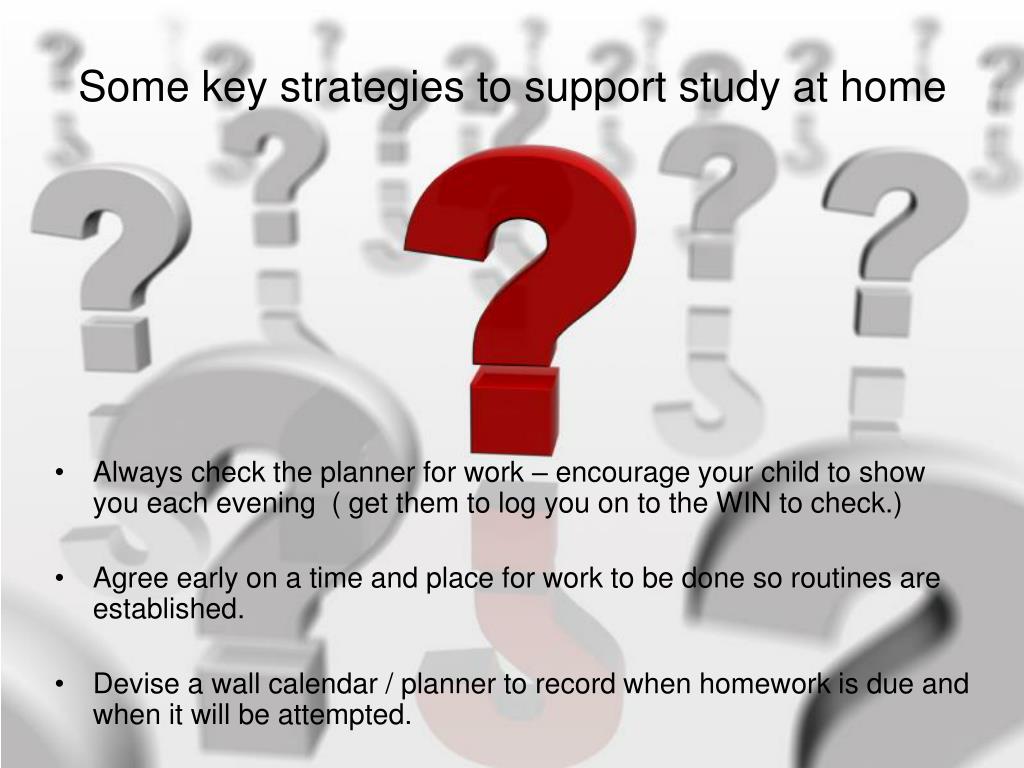 Some key strategies to support study at home

• Always check the planner for work – encourage your child to show you each evening ( get them to log you on to the WIN to check.)

• Agree early on a time and place for work to be done so routines are established.

• Devise a wall calendar / planner to record when homework is due and when it will be attempted.